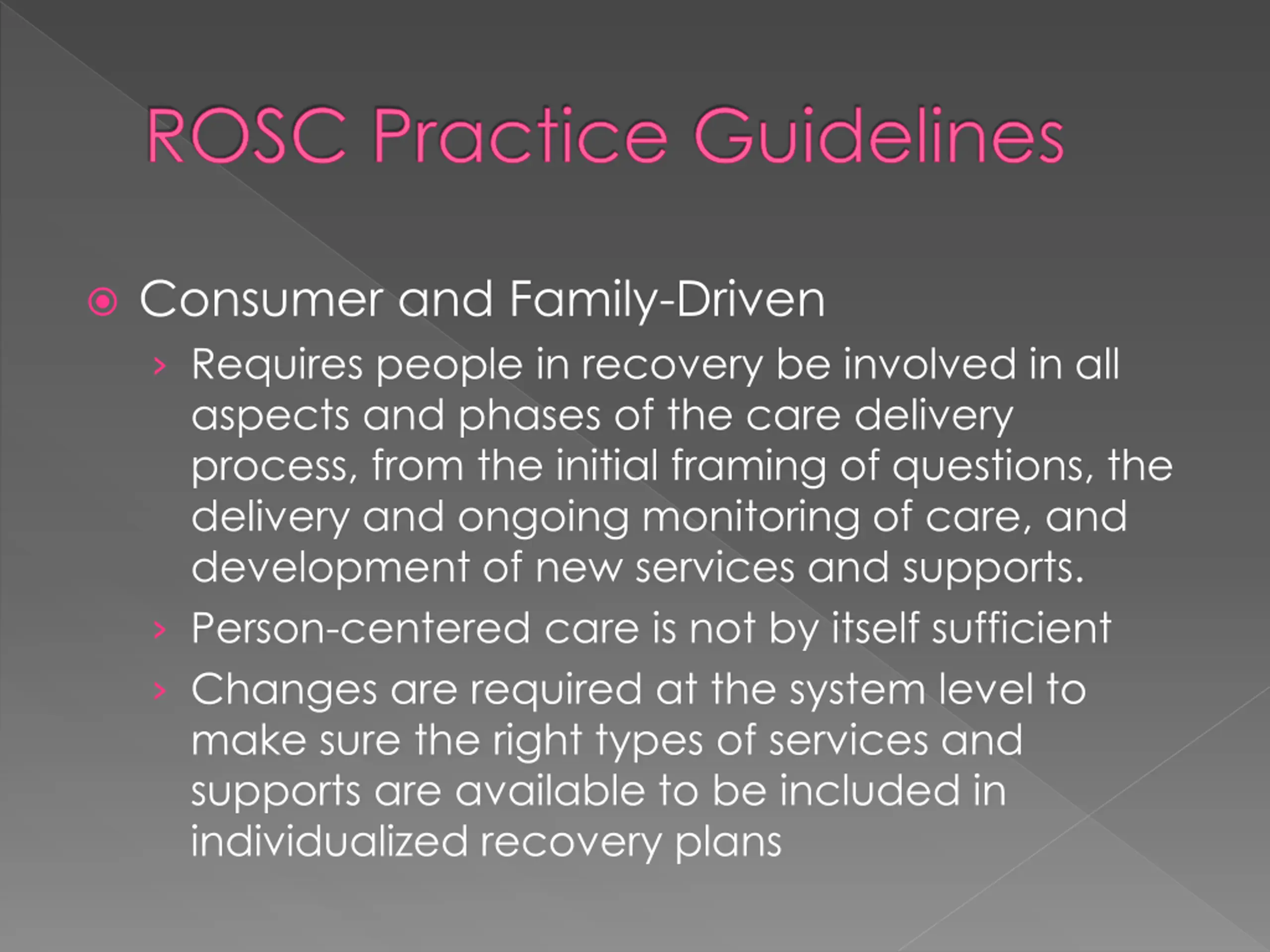 ROSC Practice Guidelines

Consumer and Family-Driven

Requires people in recovery be involved in all aspects and phases of the care delivery process, from the initial framing of questions, the delivery and ongoing monitoring of care, and development of new services and supports.

Person-centered care is not by itself sufficient

Changes are required at the system level to make sure the right types of services and supports are available to be included in individualized recovery plans